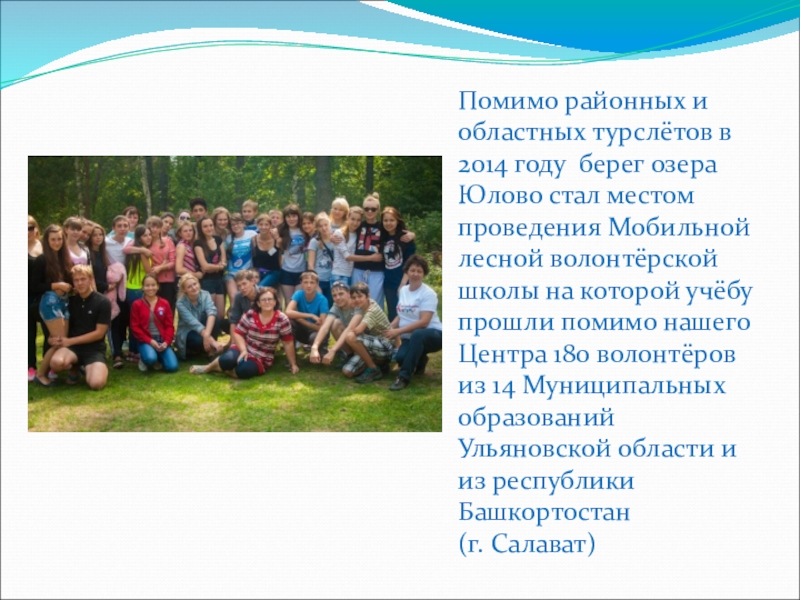 Помимо районных и областных турслётов в 2014 году берег озера Юлово стал местом проведения Мобильной лесной волонтёрской школы на которой учёбу прошли помимо нашего Центра 180 волонтёров из 14 Муниципальных образований Ульяновской области и из республики Башкортостан (г. Салават)